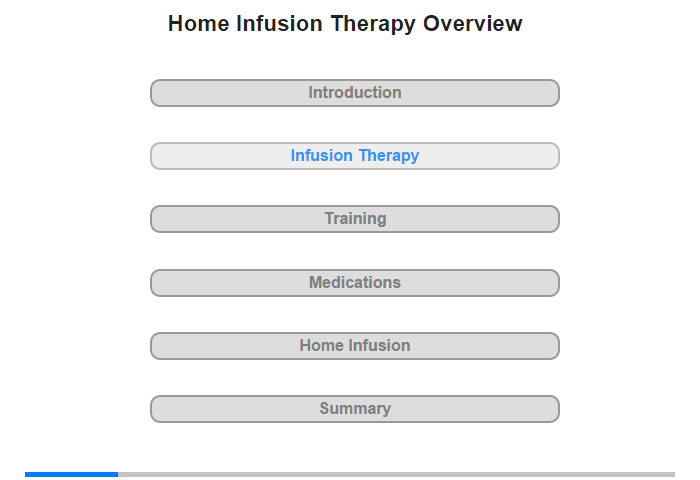 Home Infusion Therapy Overview

Introduction

Infusion Therapy

Training

Medications

Home Infusion

Summary